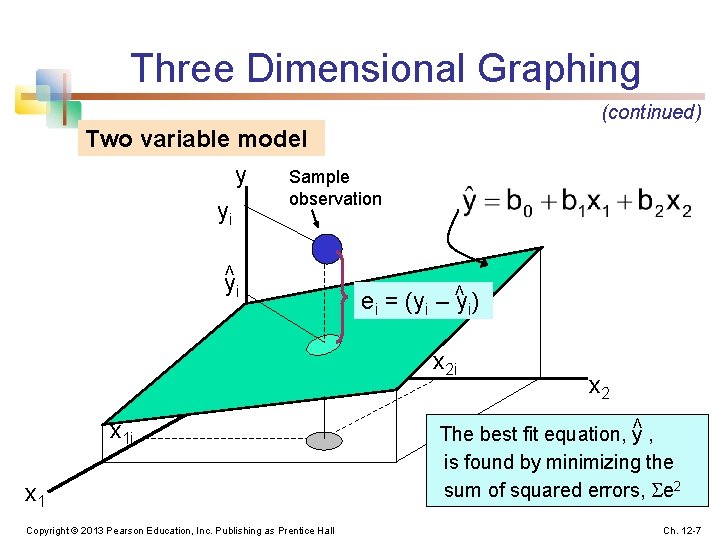 Three Dimensional Graphing

(continued)

Two variable model

y

Sample observation

$\hat{y} = b_0 + b_1x_1 + b_2x_2$

$y_i$

$\hat{y}_i$

$e_i = (y_i - \hat{y}_i)$

$x_{2i}$

$x_2$

$x_{1i}$

$x_1$

The best fit equation, $\hat{y}$ , is found by minimizing the sum of squared errors, $\Sigma e^2$

Copyright © 2013 Pearson Education, Inc. Publishing as Prentice Hall

Ch. 12-7